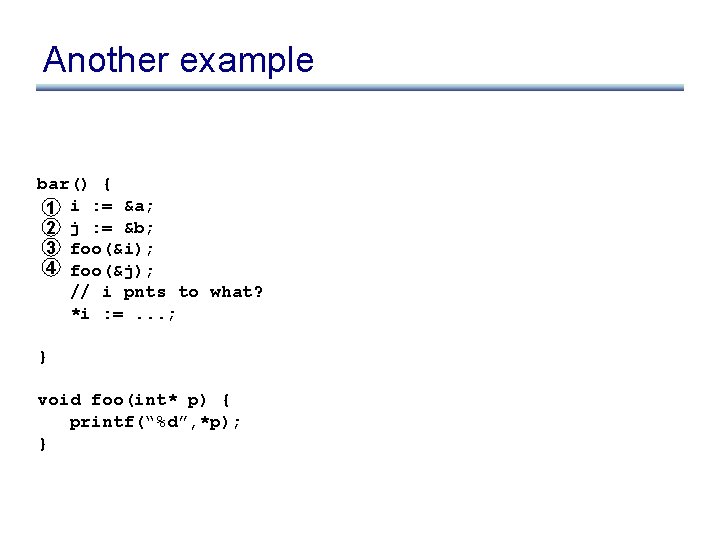 Another example

bar() {
① i := &a;
② j := &b;
③ foo(&i);
④ foo(&j);
// i pnts to what?
*i := ...;

}

void foo(int* p) {
printf("%d",*p);
}